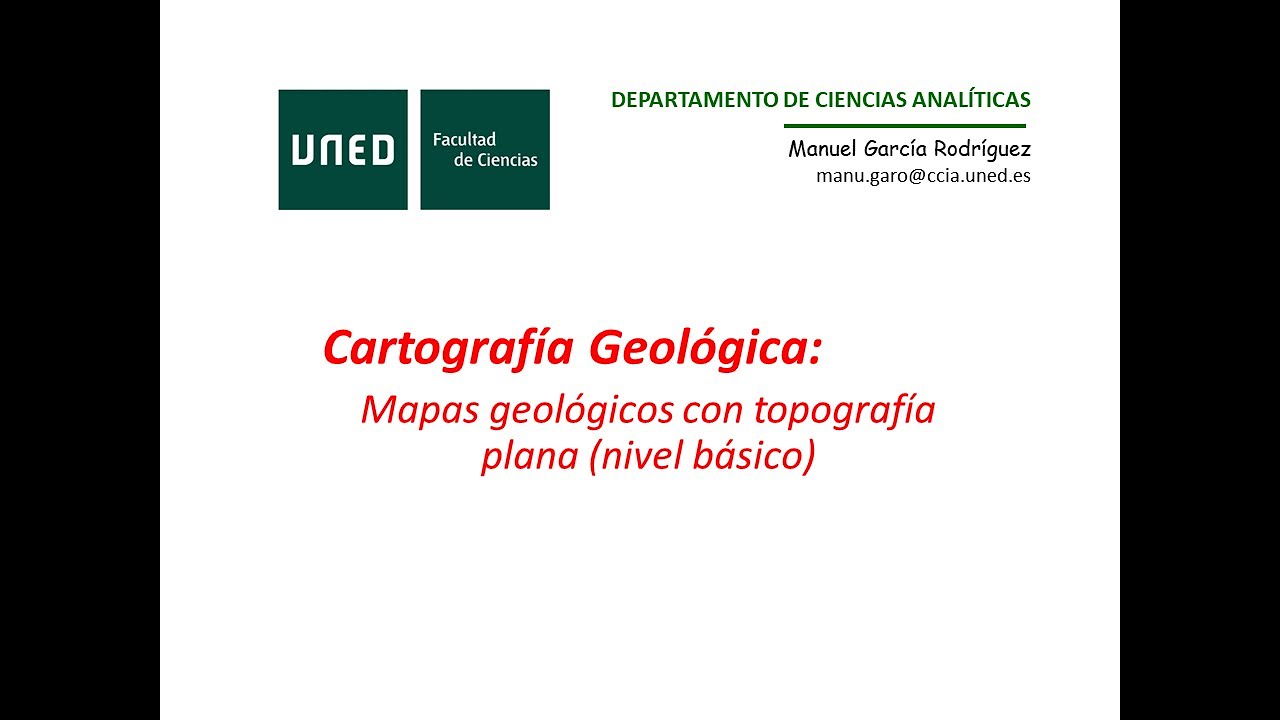 UNED

Facultad de Ciencias

DEPARTAMENTO DE CIENCIAS ANALÍTICAS

Manuel García Rodríguez
manu.garo@ccia.uned.es

Cartografía Geológica:

Mapas geológicos con topografía plana (nivel básico)